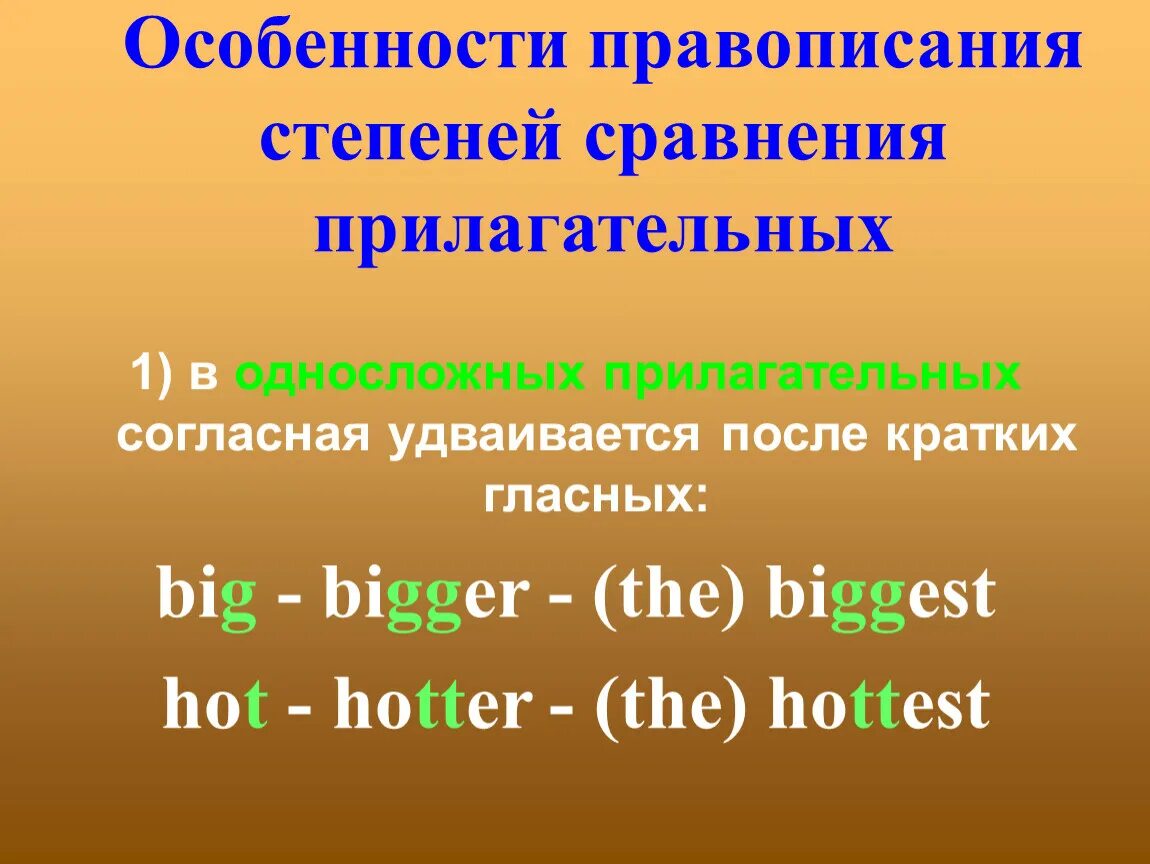 Особенности правописания степеней сравнения прилагательных

1) в односложных прилагательных согласная удваивается после кратких гласных:

big - bigger - (the) biggest

hot - hotter - (the) hottest